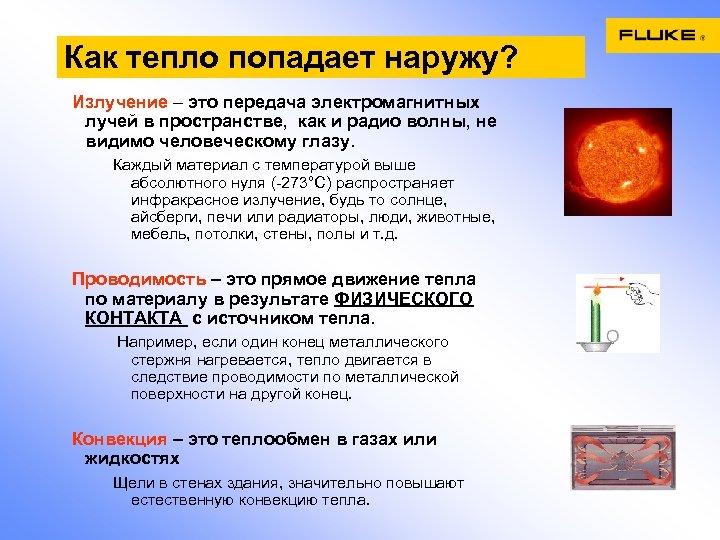 FLUKE ®

Как тепло попадает наружу?

Излучение – это передача электромагнитных лучей в пространстве, как и радио волны, не видимо человеческому глазу.

Каждый материал с температурой выше абсолютного нуля (-273°C) распространяет инфракрасное излучение, будь то солнце, айсберги, печи или радиаторы, люди, животные, мебель, потолки, стены, полы и т.д.

Проводимость – это прямое движение тепла по материалу в результате ФИЗИЧЕСКОГО КОНТАКТА с источником тепла.

Например, если один конец металлического стержня нагревается, тепло двигается в следствие проводимости по металлической поверхности на другой конец.

Конвекция – это теплообмен в газах или жидкостях

Щели в стенах здания, значительно повышают естественную конвекцию тепла.